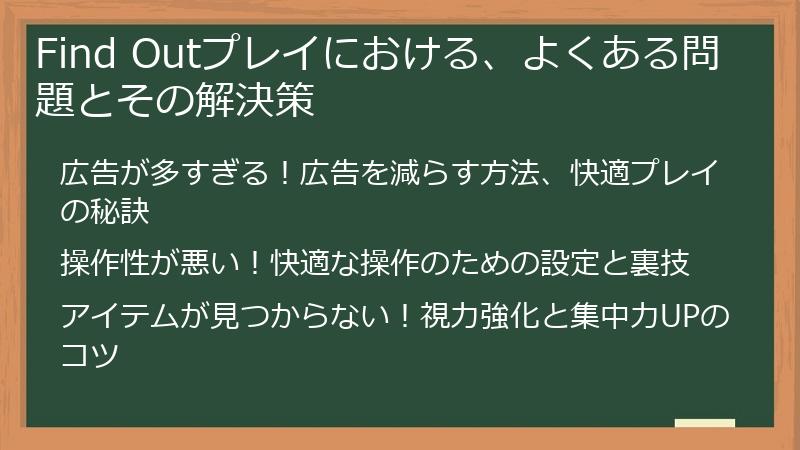 Find Outプレイにおける、よくある問題とその解決策

広告が多すぎる！広告を減らす方法、快適プレイの秘訣

操作性が悪い！快適な操作のための設定と裏技

アイテムが見つからない！視力強化と集中力UPのコツ